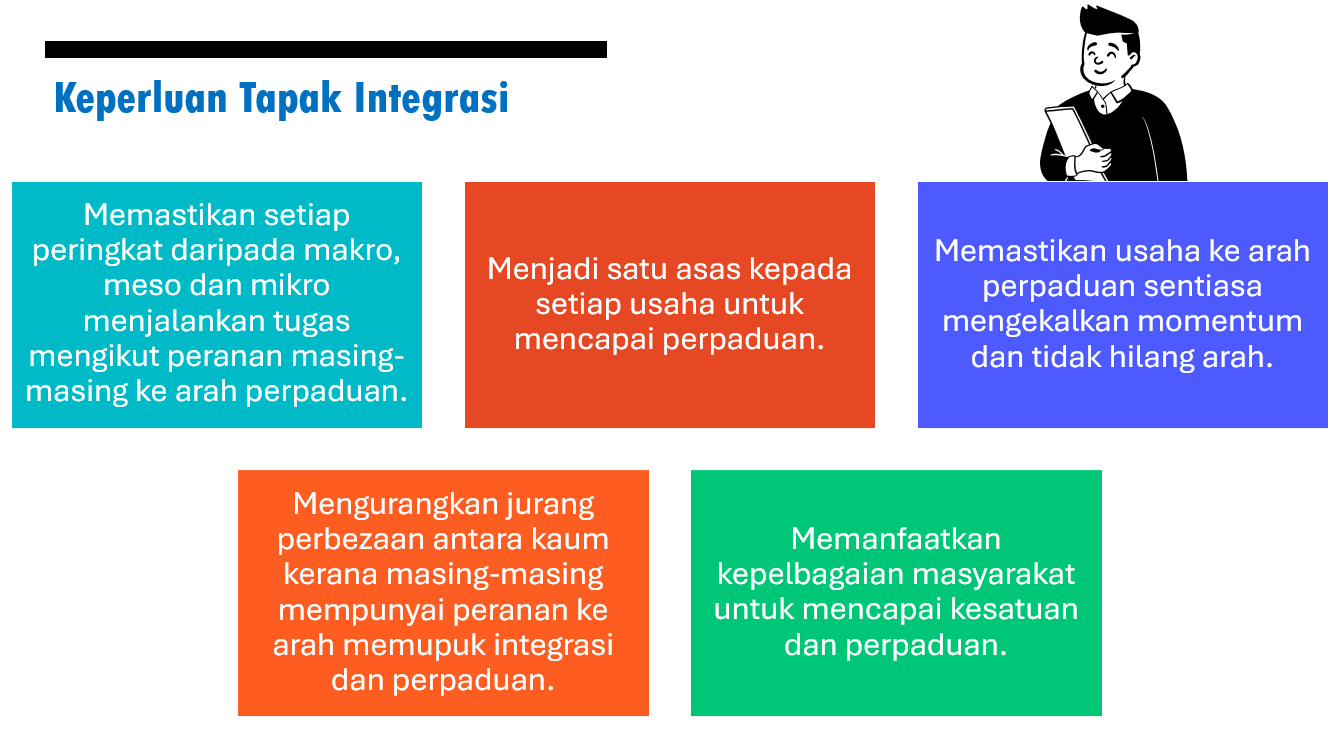 Keperluan Tapak Integrasi

Memastikan setiap peringkat daripada makro, meso dan mikro menjalankan tugas mengikut peranan masing-masing ke arah perpaduan.

Menjadi satu asas kepada setiap usaha untuk mencapai perpaduan.

Memastikan usaha ke arah perpaduan sentiasa mengekalkan momentum dan tidak hilang arah.

Mengurangkan jurang perbezaan antara kaum kerana masing-masing mempunyai peranan ke arah memupuk integrasi dan perpaduan.

Memanfaatkan kepelbagaian masyarakat untuk mencapai kesatuan dan perpaduan.